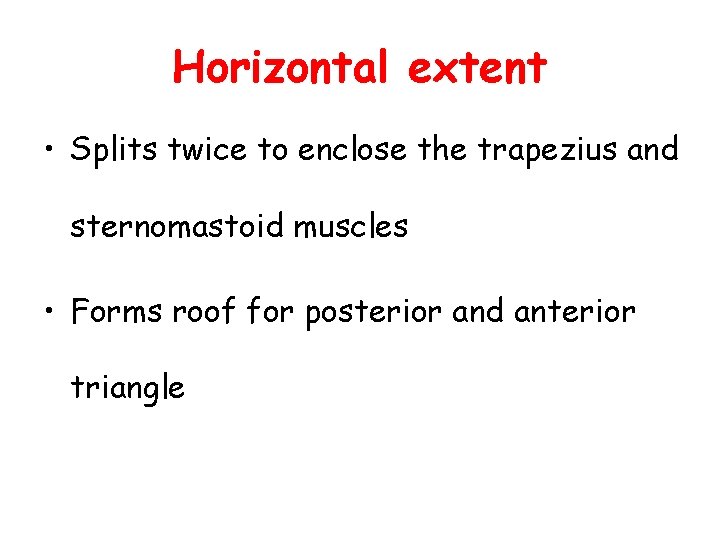 Horizontal extent

• Splits twice to enclose the trapezius and sternomastoid muscles

• Forms roof for posterior and anterior triangle